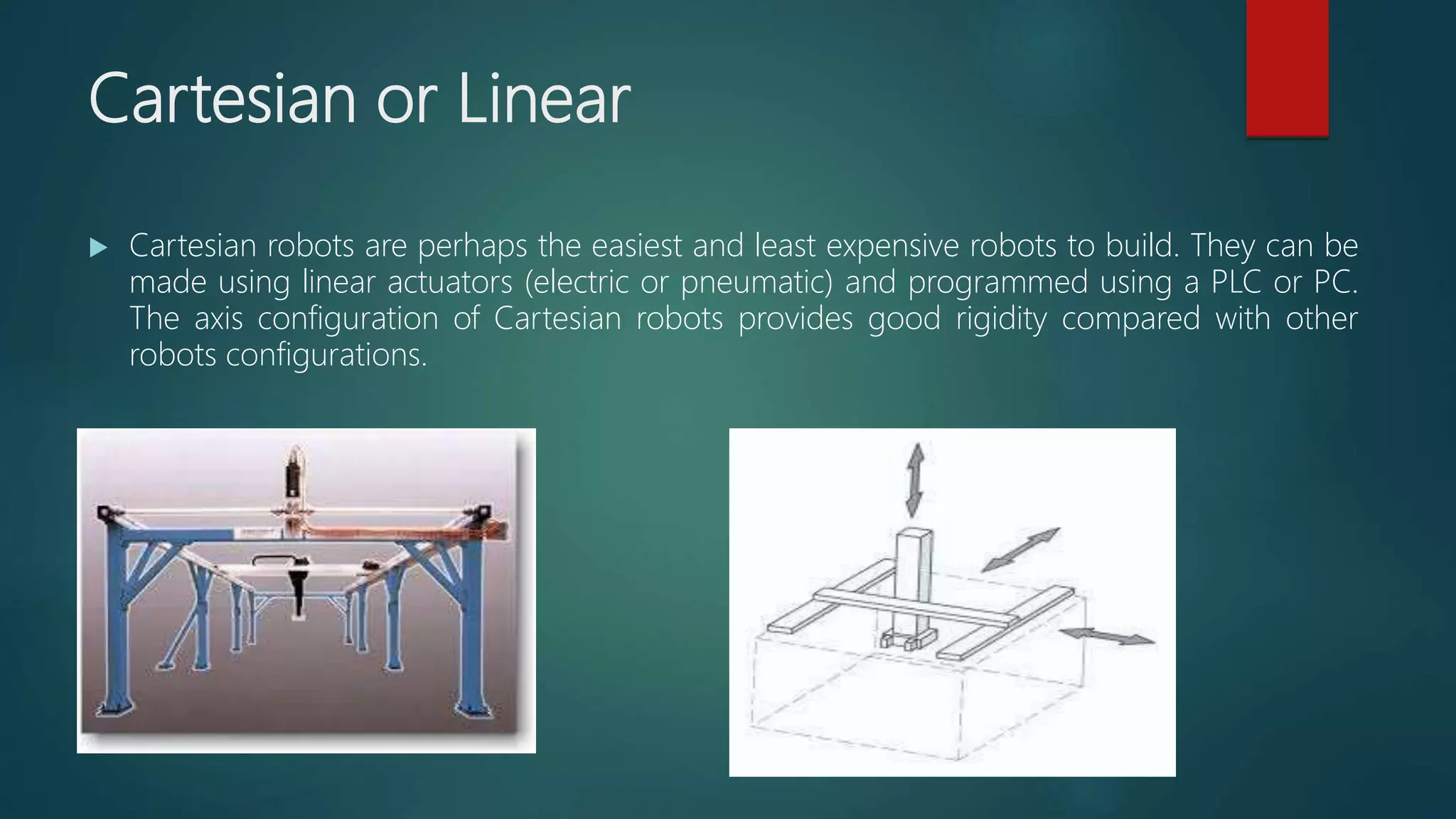 Cartesian or Linear

Cartesian robots are perhaps the easiest and least expensive robots to build. They can be made using linear actuators (electric or pneumatic) and programmed using a PLC or PC. The axis configuration of Cartesian robots provides good rigidity compared with other robots configurations.